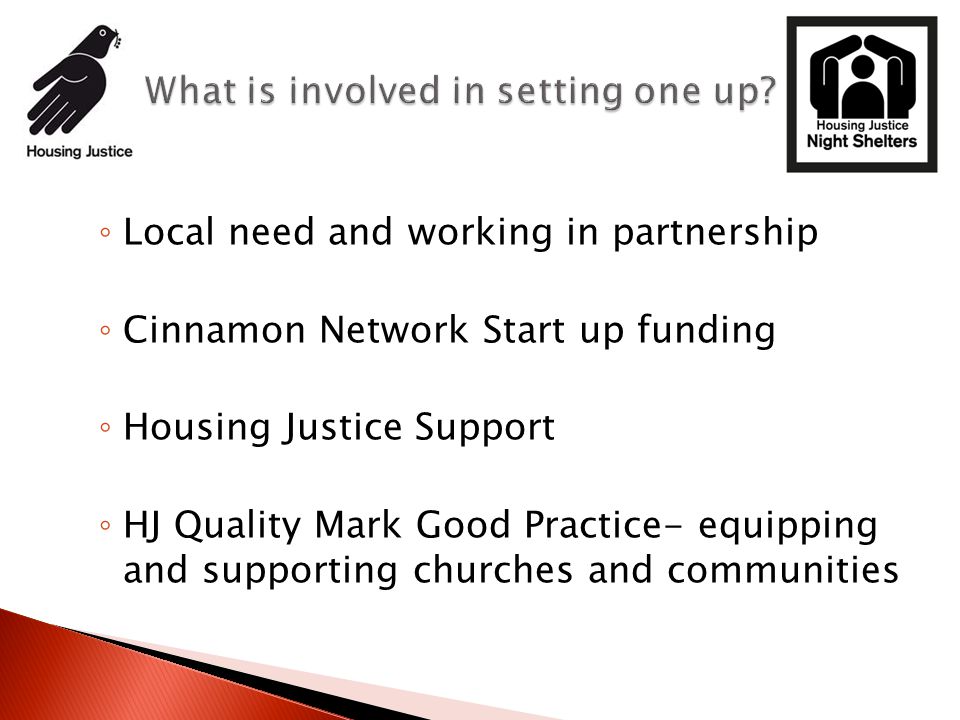 Housing Justice

What is involved in setting one up?

Housing Justice
Night Shelters

◦ Local need and working in partnership

◦ Cinnamon Network Start up funding

◦ Housing Justice Support

◦ HJ Quality Mark Good Practice- equipping and supporting churches and communities